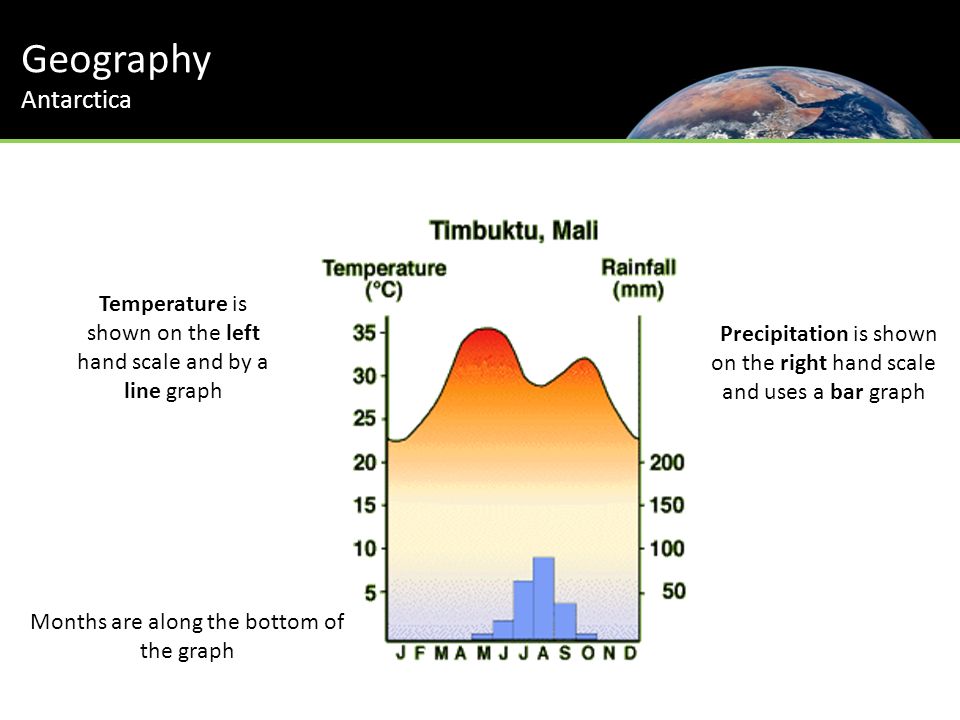 Geography
Antarctica

Timbuktu, Mali

Temperature (°C)

Rainfall (mm)

Temperature is shown on the left hand scale and by a line graph

Precipitation is shown on the right hand scale and uses a bar graph

35
30
25
20
15
10
5

200
150
100
50

J F M A M J J A S O N D

Months are along the bottom of the graph